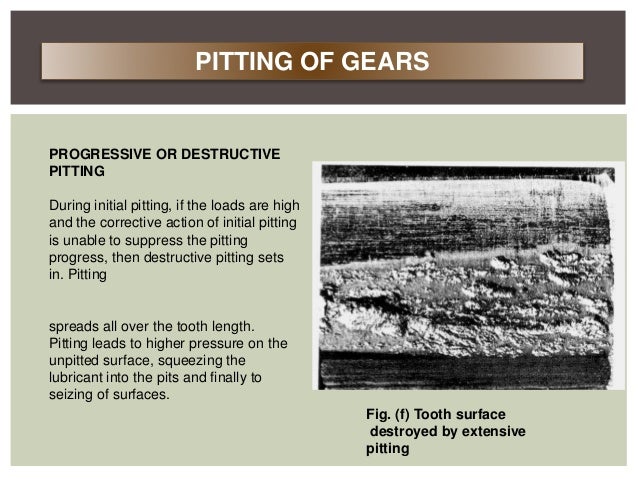 PITTING OF GEARS

PROGRESSIVE OR DESTRUCTIVE PITTING

During initial pitting, if the loads are high and the corrective action of initial pitting is unable to suppress the pitting progress, then destructive pitting sets in. Pitting

spreads all over the tooth length. Pitting leads to higher pressure on the unpitted surface, squeezing the lubricant into the pits and finally to seizing of surfaces.

Fig. (f) Tooth surface destroyed by extensive pitting